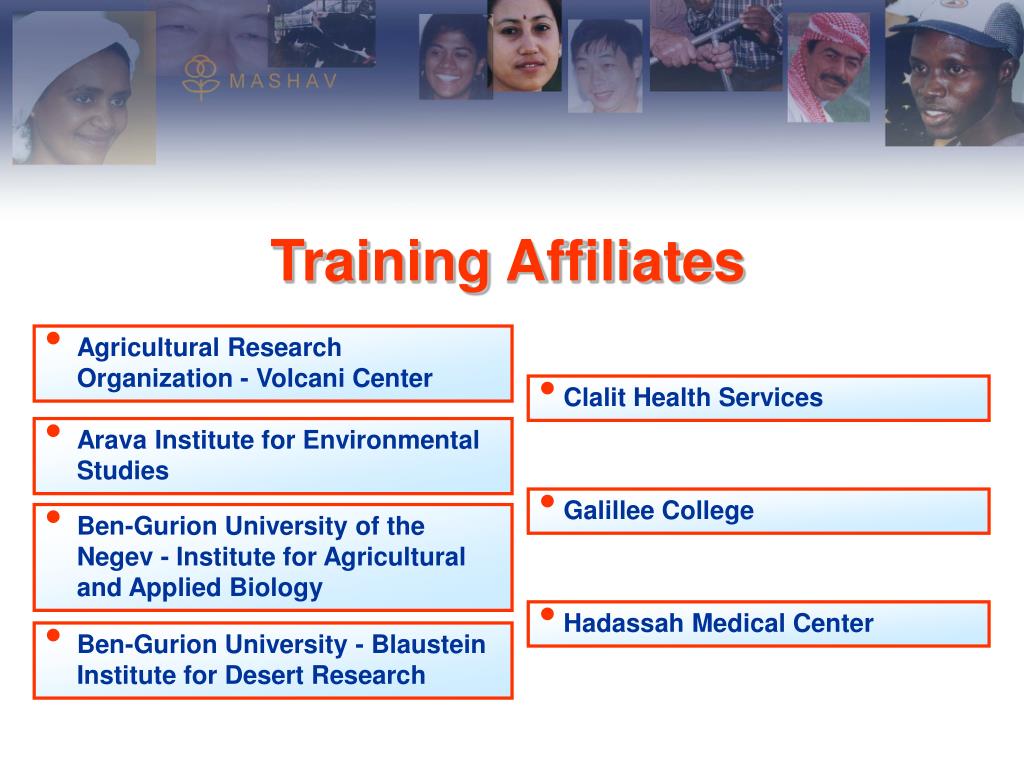 MASHAV

Training Affiliates

• Agricultural Research Organization - Volcani Center

• Arava Institute for Environmental Studies

• Ben-Gurion University of the Negev - Institute for Agricultural and Applied Biology

• Ben-Gurion University - Blaustein Institute for Desert Research

• Clalit Health Services

• Galillee College

• Hadassah Medical Center